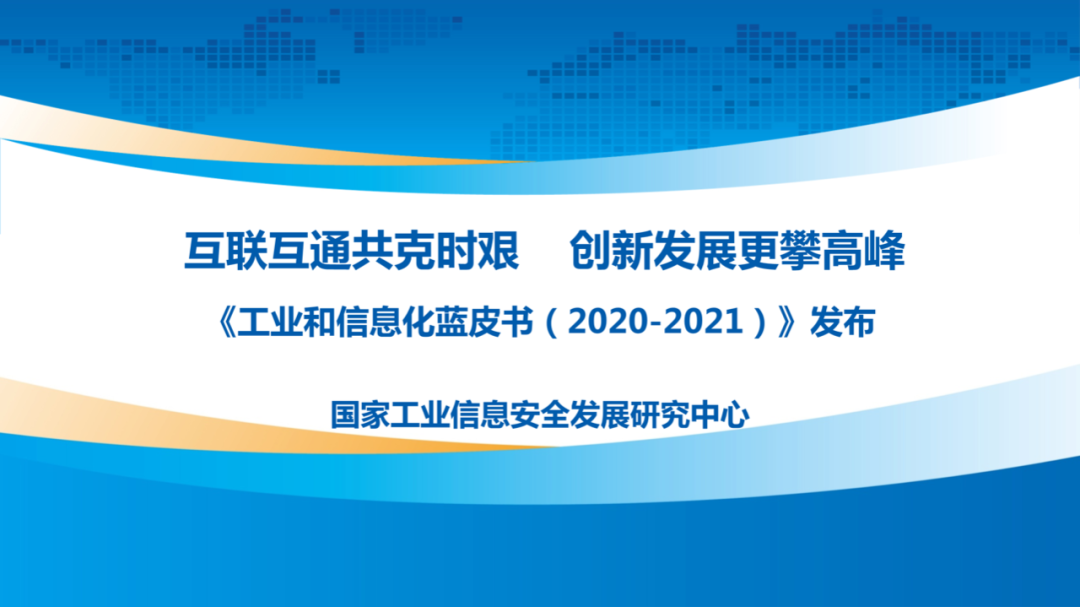 互联互通共克时艰　创新发展更攀高峰

《工业和信息化蓝皮书（2020-2021）》发布

国家工业信息安全发展研究中心